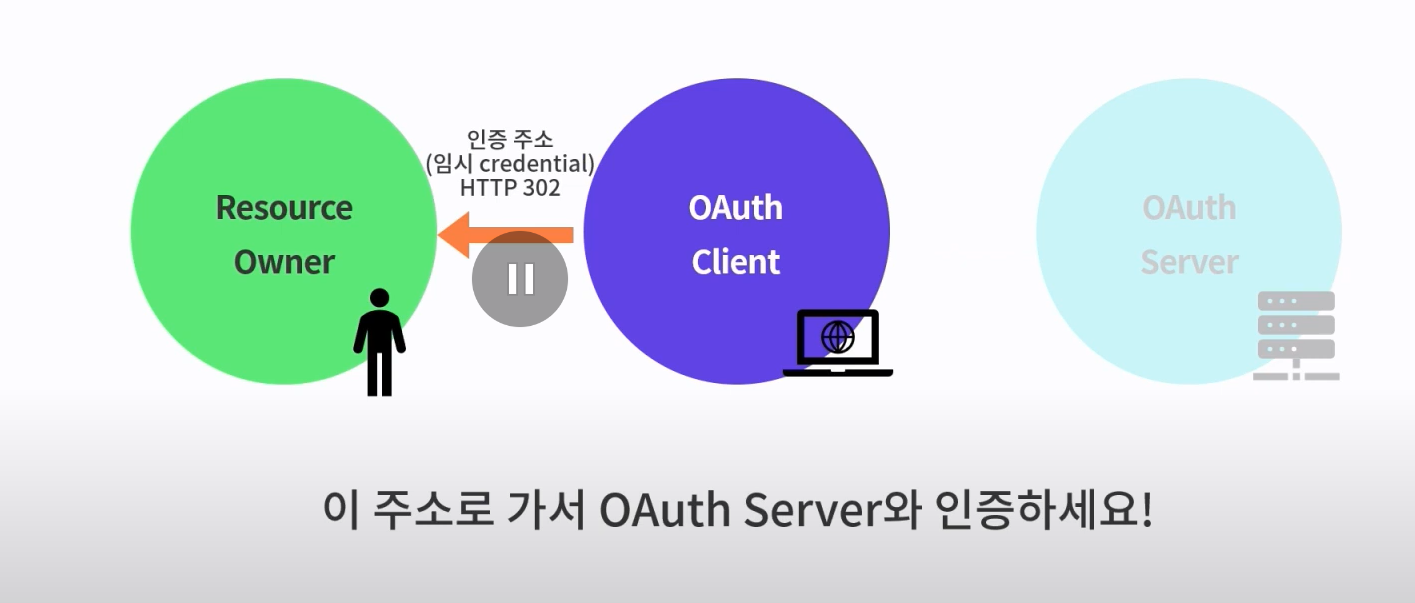 Resource Owner

인증 주소
(임시 credential)
HTTP 302

OAuth Client

OAuth Server

이 주소로 가서 OAuth Server와 인증하세요!